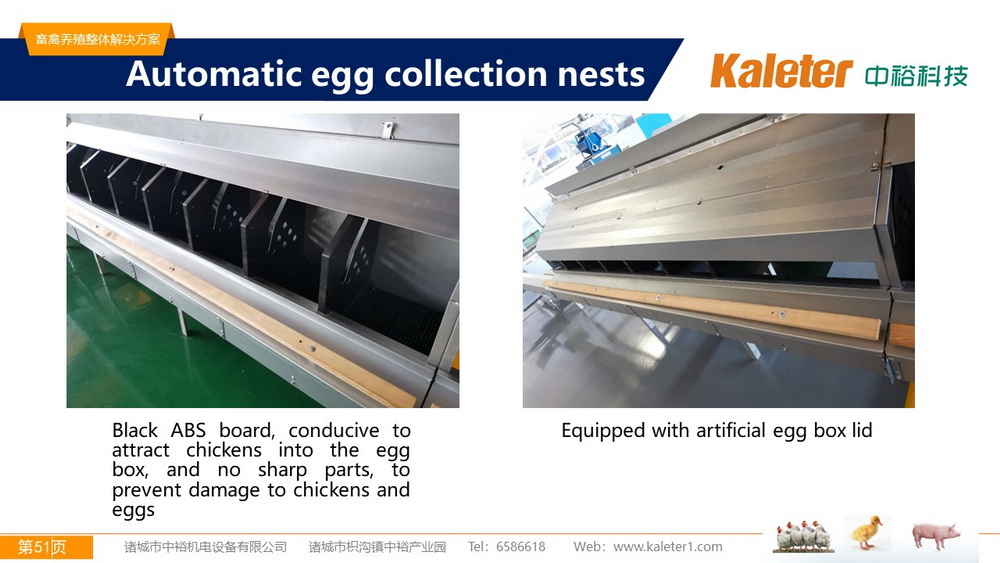 畜禽养殖整体解决方案

Automatic egg collection nests

Kaleter 中裕科技

Black ABS board, conducive to attract chickens into the egg box, and no sharp parts, to prevent damage to chickens and eggs

Equipped with artificial egg box lid

第51页 诸城市中裕机电设备有限公司 诸城市枳沟镇中裕产业园 Tel：6586618 Web：www.kaleter1.com